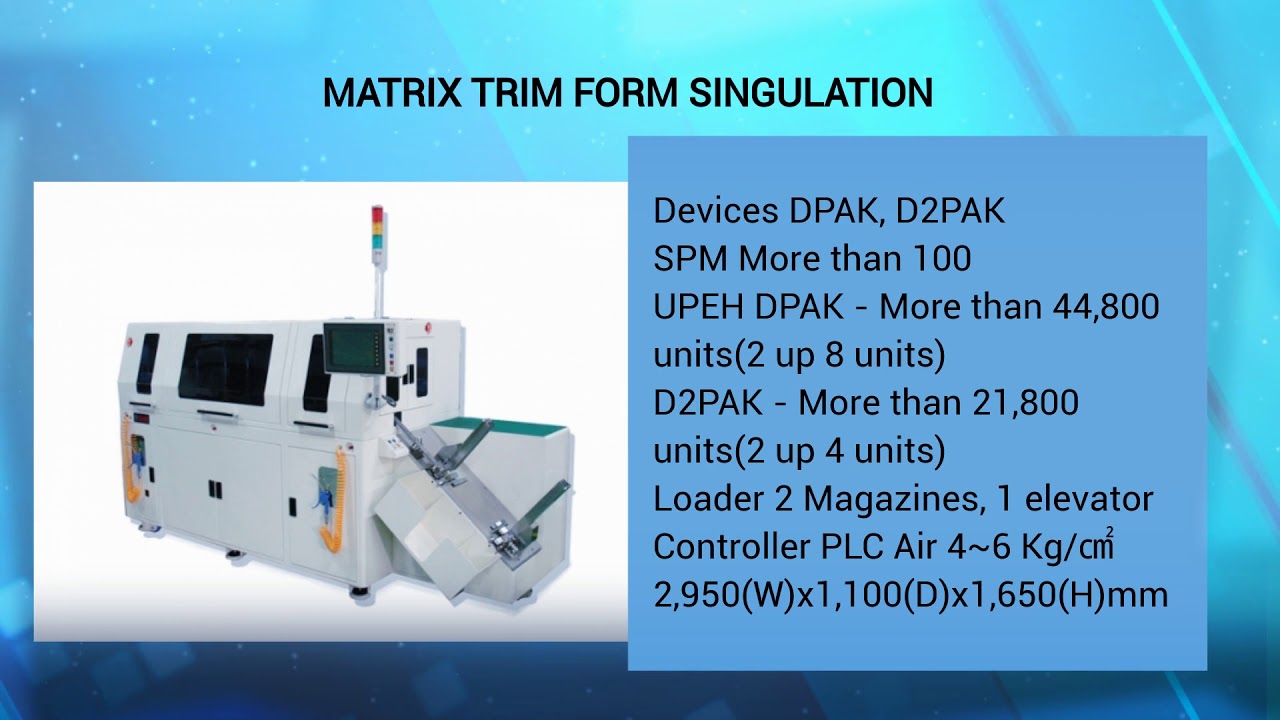 MATRIX TRIM FORM SINGULATION

Devices DPAK, D2PAK
SPM More than 100
UPEH DPAK - More than 44,800 units(2 up 8 units)
D2PAK - More than 21,800 units(2 up 4 units)
Loader 2 Magazines, 1 elevator
Controller PLC Air 4~6 Kg/㎠
2,950(W)x1,100(D)x1,650(H)mm